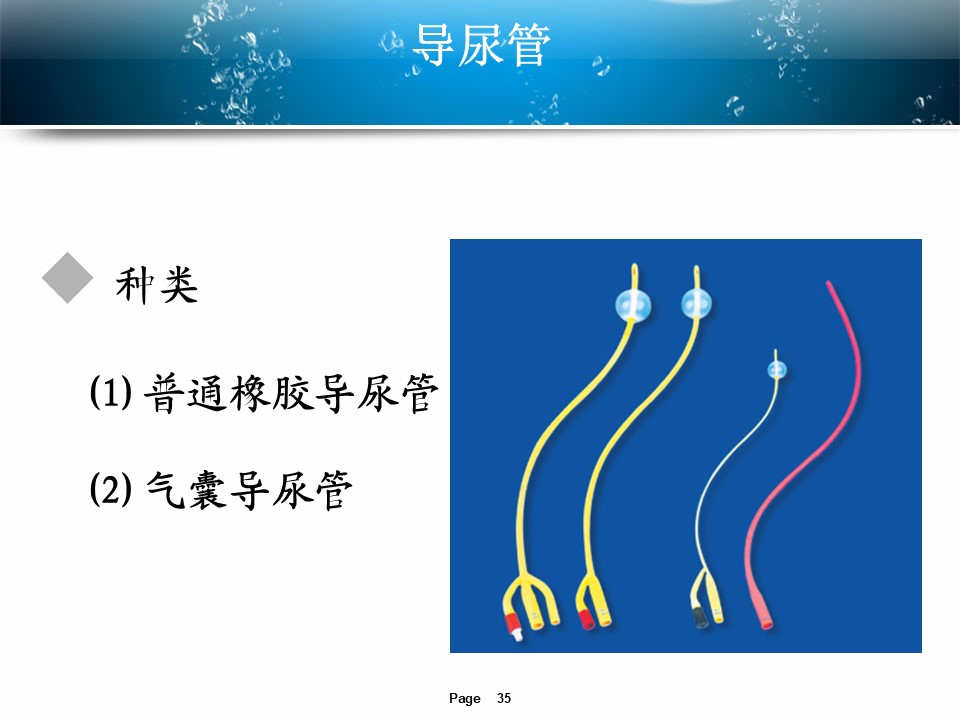 导尿管

种类

(1) 普通橡胶导尿管

(2) 气囊导尿管

Page 35